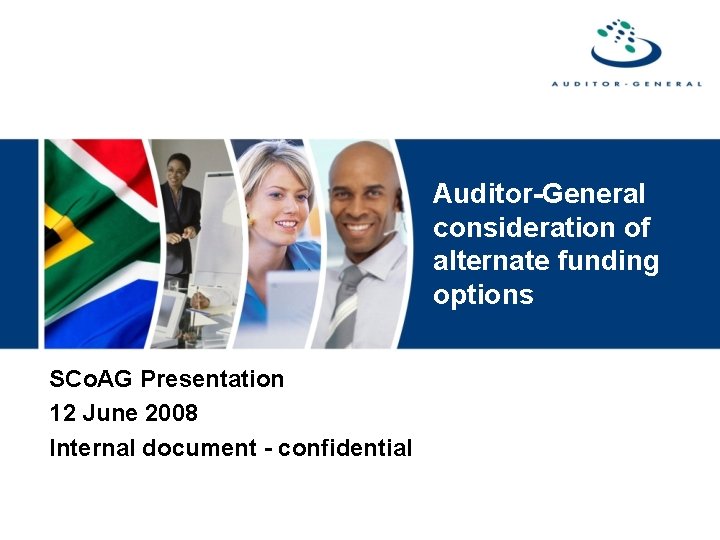 AUDITOR-GENERAL

Auditor-General consideration of alternate funding options

SCoAG Presentation
12 June 2008
Internal document - confidential